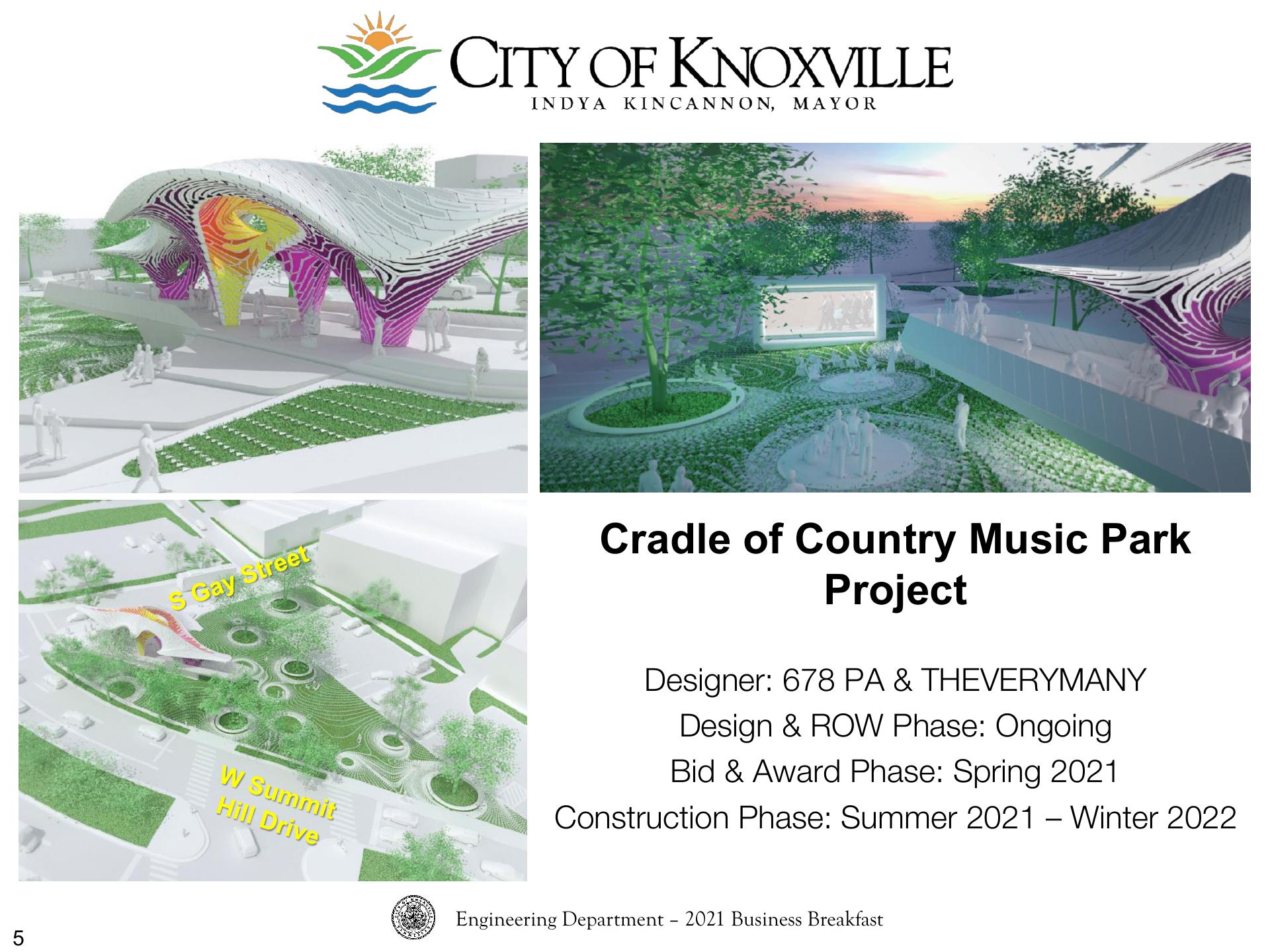 CITY OF KNOXVILLE
INDYA KINCANNON, MAYOR

S Gay Street

W Summit Hill Drive

Cradle of Country Music Park Project

Designer: 678 PA & THEVERYMANY
Design & ROW Phase: Ongoing
Bid & Award Phase: Spring 2021
Construction Phase: Summer 2021 – Winter 2022

Engineering Department – 2021 Business Breakfast

5